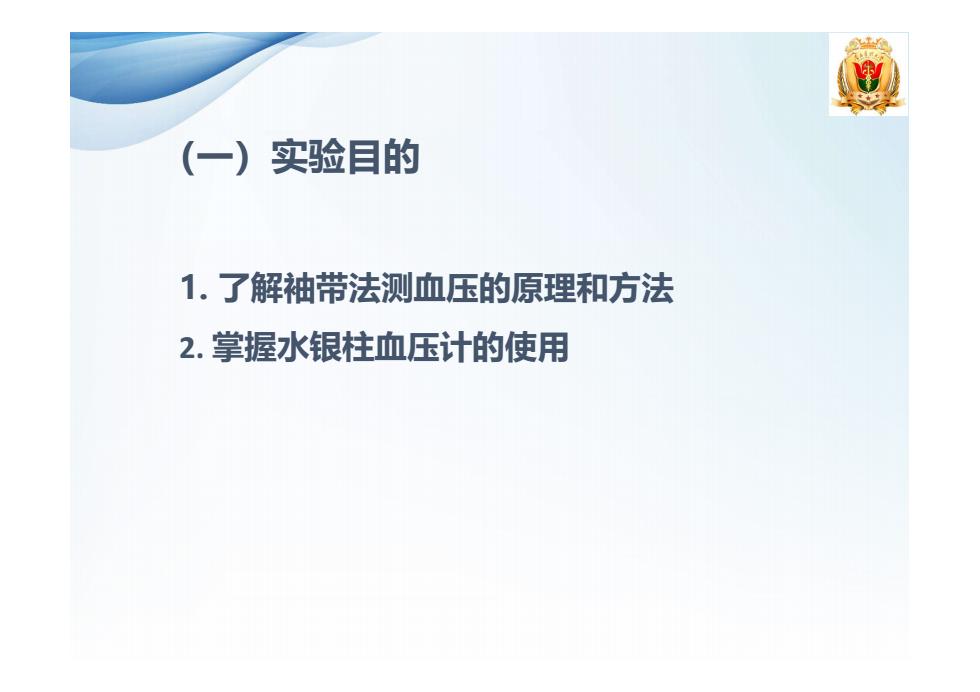 （一）实验目的

1. 了解袖带法测血压的原理和方法

2. 掌握水银柱血压计的使用